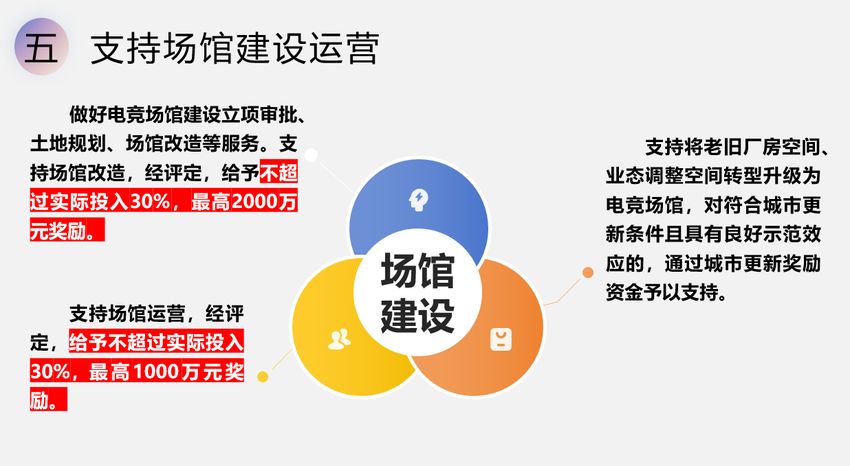 五 支持场馆建设运营

做好电竞场馆建设立项审批、土地规划、场馆改造等服务。支持场馆改造，经评定，给予不超过实际投入30%，最高2000万元奖励。

支持场馆运营，经评定，给予不超过实际投入30%，最高1000万元奖励。

场馆建设

支持将老旧厂房空间、业态调整空间转型升级为电竞场馆，对符合城市更新条件且具有良好示范效应的，通过城市更新奖励资金予以支持。